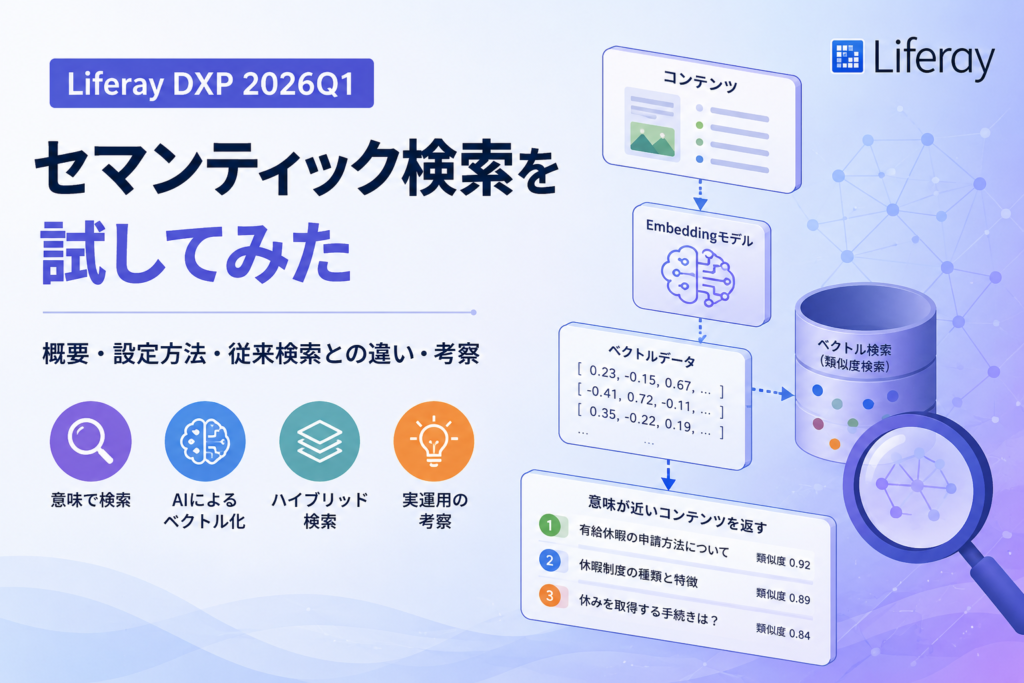 Liferay DXP 2026Q1

セマンティック検索を試してみた

概要・設定方法・従来検索との違い・考察

意味で検索

AIによるベクトル化

ハイブリッド検索

実運用の考察

Liferay

コンテンツ

Embeddingモデル

ベクトルデータ
[ 0.23, -0.15, 0.67, ... ]
[ -0.41, 0.72, -0.11, ... ]
[ 0.35, -0.22, 0.19, ... ]
... ...

ベクトル検索
(類似度検索)

意味が近いコンテンツを返す

1 有給休暇の申請方法について 類似度 0.92

2 休暇制度の種類と特徴 類似度 0.89

3 休みを取得する手続きは? 類似度 0.84